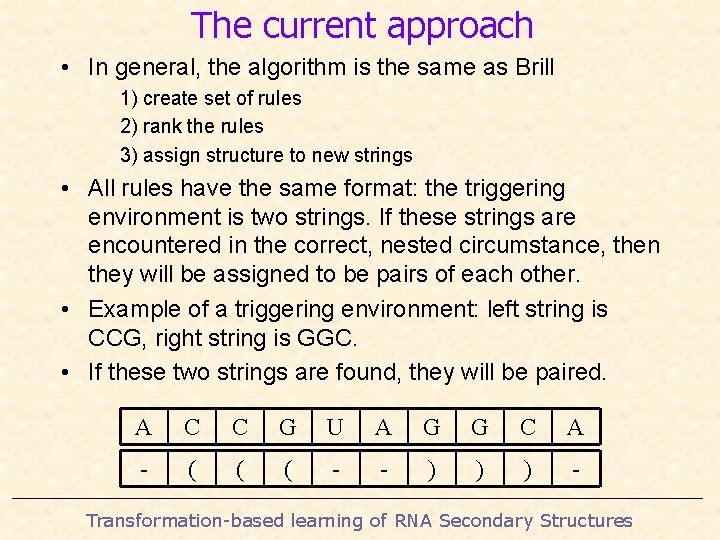 The current approach

• In general, the algorithm is the same as Brill

1) create set of rules

2) rank the rules

3) assign structure to new strings

• All rules have the same format: the triggering environment is two strings. If these strings are encountered in the correct, nested circumstance, then they will be assigned to be pairs of each other.

• Example of a triggering environment: left string is CCG, right string is GGC.

• If these two strings are found, they will be paired.

| A | C | C | G | U | A | G | G | C | A |
|---|---|---|---|---|---|---|---|---|---|
| - | ( | ( | ( | - | - | ) | ) | ) | - |

Transformation-based learning of RNA Secondary Structures